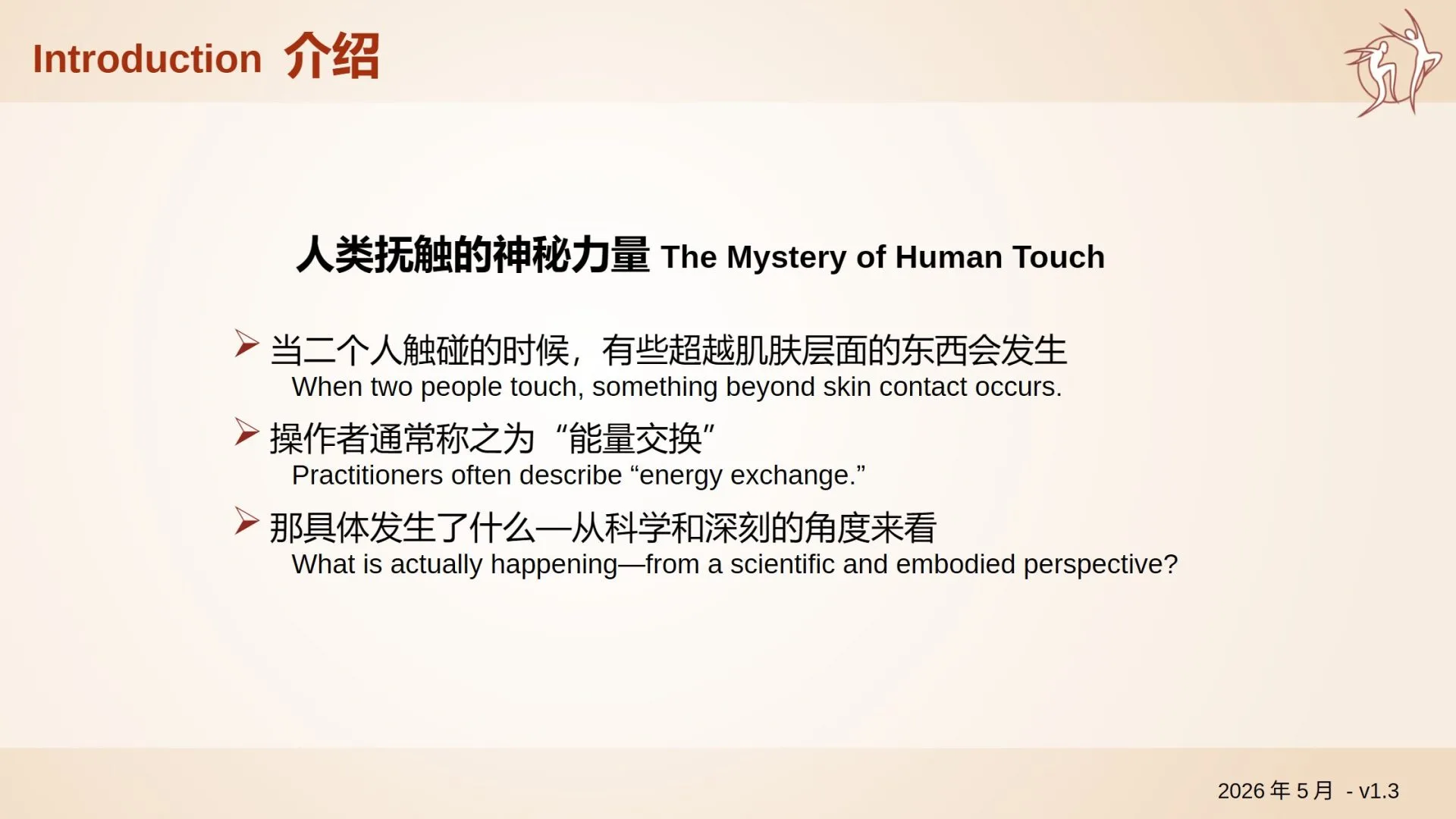 Introduction 介绍

人类抚触的神秘力量 The Mystery of Human Touch

➢ 当二个人触碰的时候，有些超越肌肤层面的东西会发生
When two people touch, something beyond skin contact occurs.

➢ 操作者通常称之为 “能量交换”
Practitioners often describe “energy exchange.”

➢ 那具体发生了什么—从科学和深刻的角度来看
What is actually happening—from a scientific and embodied perspective?

2026 年 5 月 - v1.3